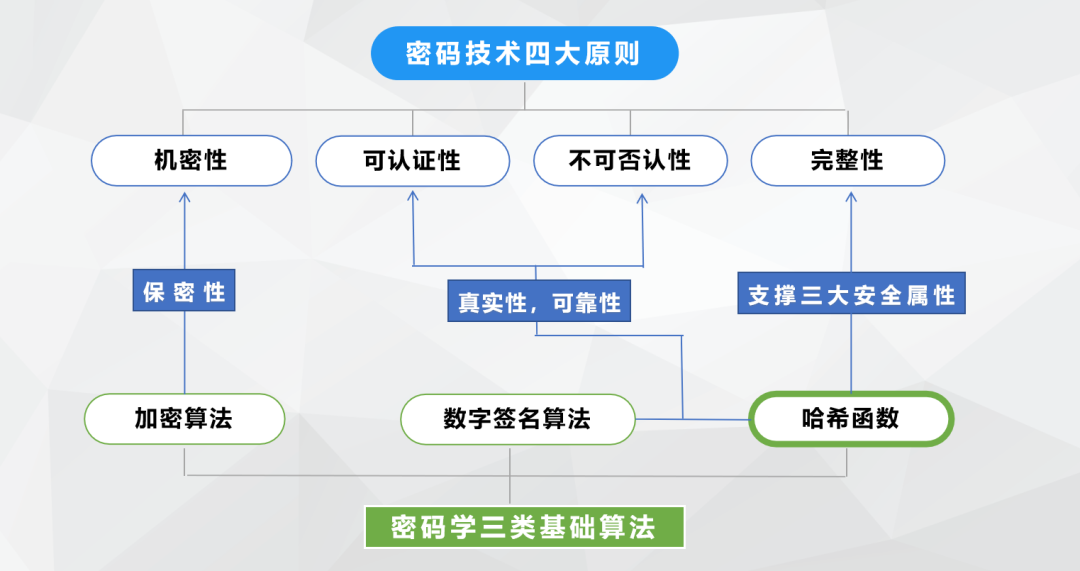 密码技术四大原则

机密性

可认证性

不可否认性

完整性

保密性

真实性，可靠性

支撑三大安全属性

加密算法

数字签名算法

哈希函数

密码学三类基础算法